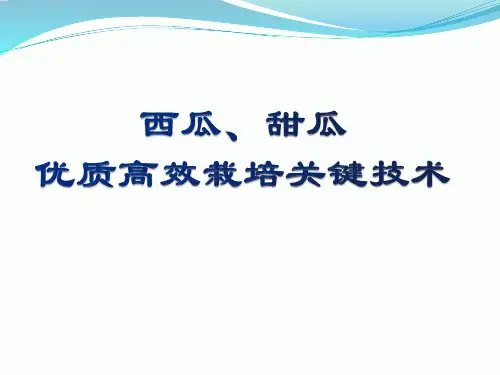 西瓜、甜瓜
优质高效栽培关键技术